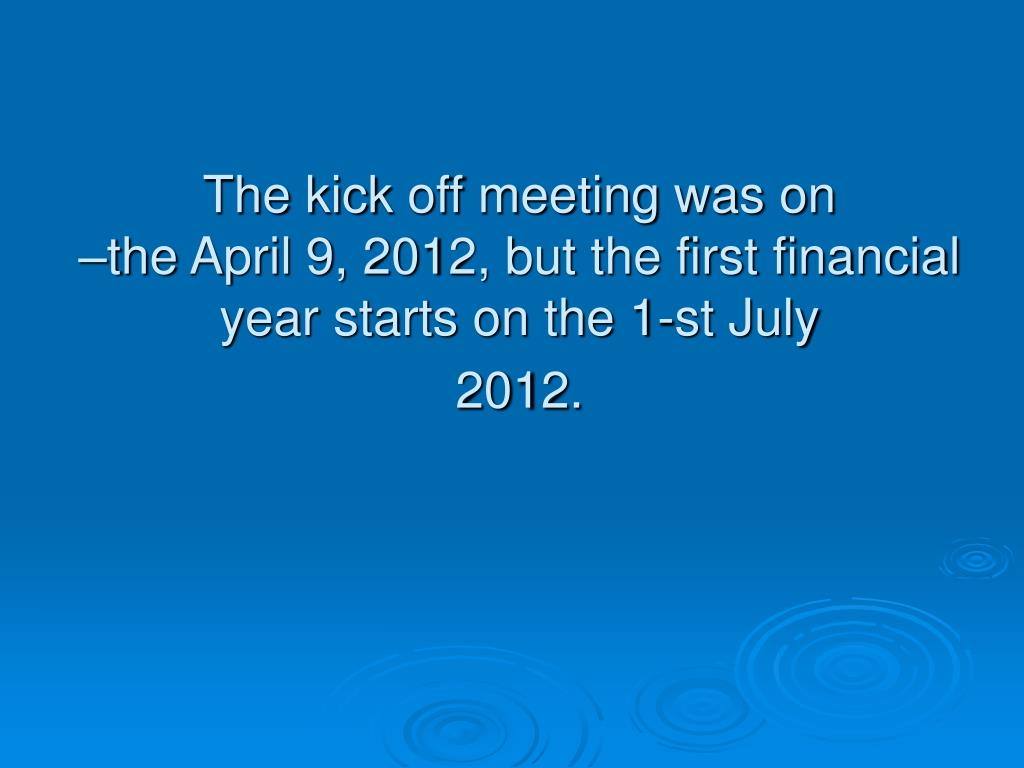 The kick off meeting was on
–the April 9, 2012, but the first financial year starts on the 1-st July

2012.